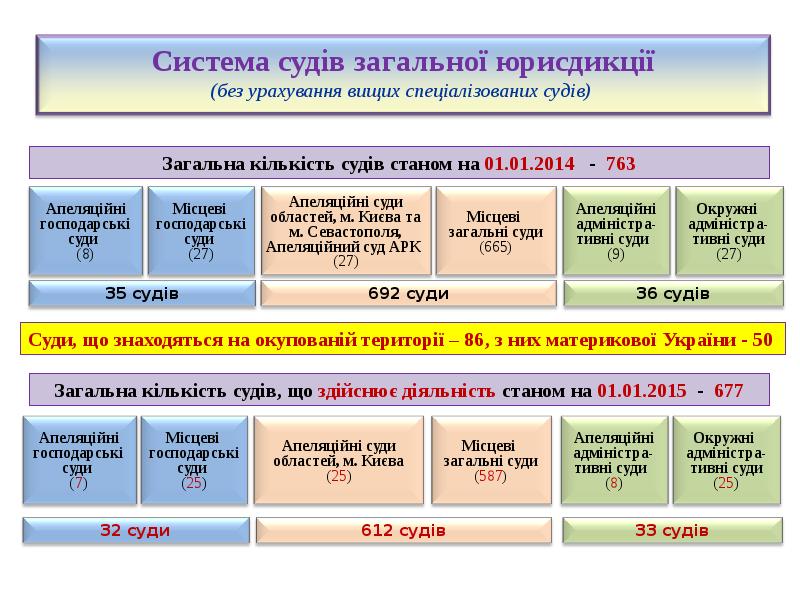 Система судів загальної юрисдикції
(без урахування вищих спеціалізованих судів)

Загальна кількість судів станом на 01.01.2014 - 763

Апеляційні господарські суди (8)

Місцеві господарські суди (27)

Апеляційні суди областей, м. Києва та м. Севастополя, Апеляційний суд АРК (27)

Місцеві загальні суди (665)

Апеляційні адміністративні суди (9)

Окружні адміністративні суди (27)

35 судів

692 суди

36 судів

Суди, що знаходяться на окупованій території – 86, з них материкової України - 50

Загальна кількість судів, що здійснює діяльність станом на 01.01.2015 - 677

Апеляційні господарські суди (7)

Місцеві господарські суди (25)

Апеляційні суди областей, м. Києва (25)

Місцеві загальні суди (587)

Апеляційні адміністративні суди (8)

Окружні адміністративні суди (25)

32 суди

612 судів

33 судів